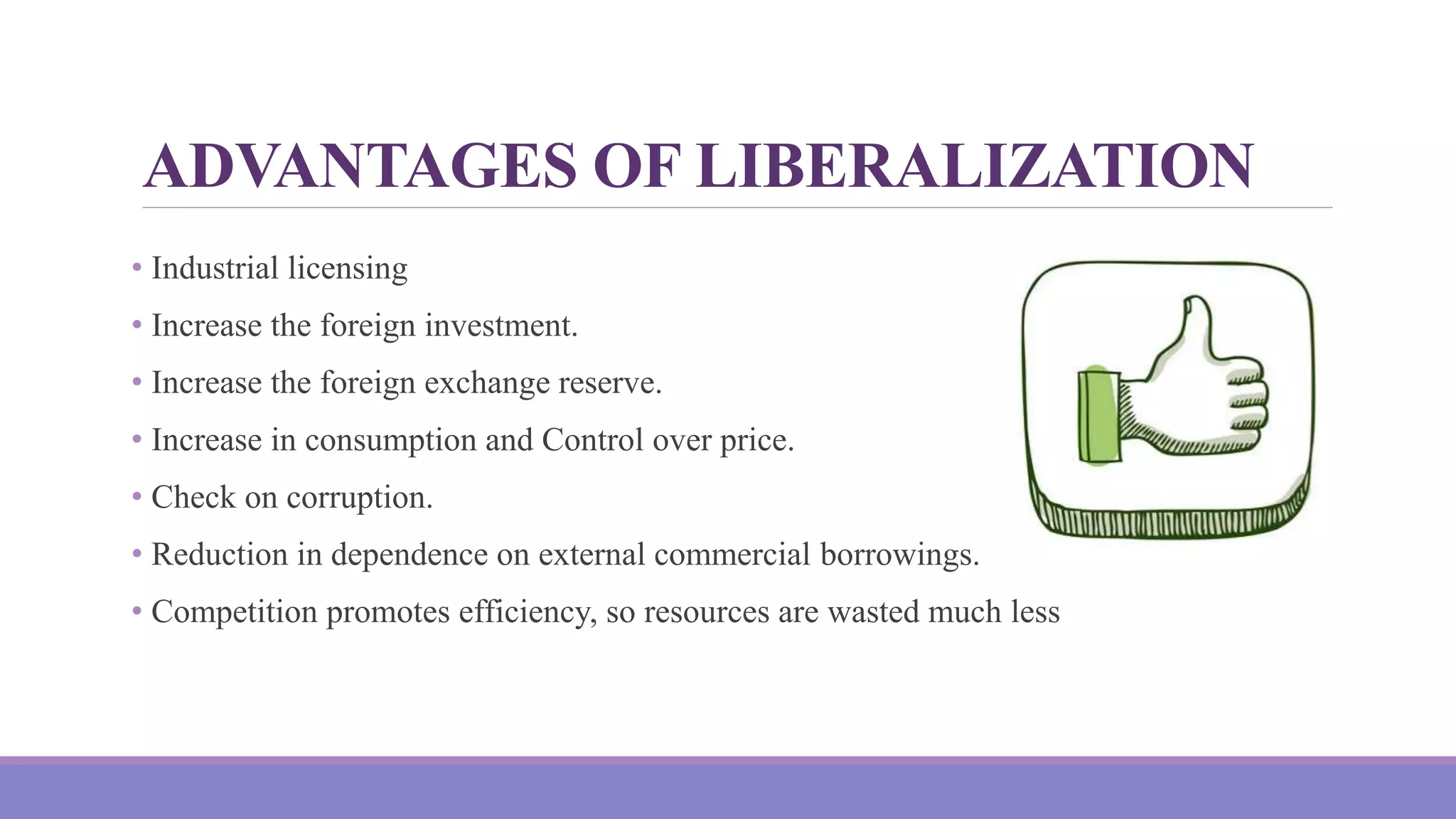 ADVANTAGES OF LIBERALIZATION

• Industrial licensing
• Increase the foreign investment.
• Increase the foreign exchange reserve.
• Increase in consumption and Control over price.
• Check on corruption.
• Reduction in dependence on external commercial borrowings.
• Competition promotes efficiency, so resources are wasted much less